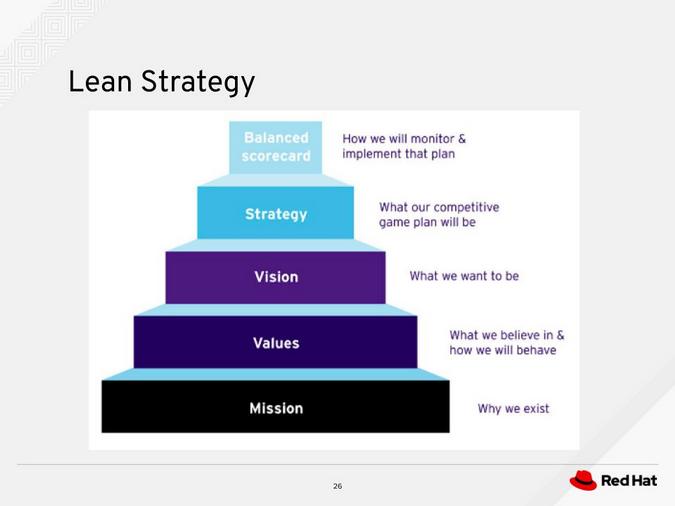 Lean Strategy

Balanced scorecard

How we will monitor & implement that plan

Strategy

What our competitive game plan will be

Vision

What we want to be

Values

What we believe in & how we will behave

Mission

Why we exist

26

Red Hat